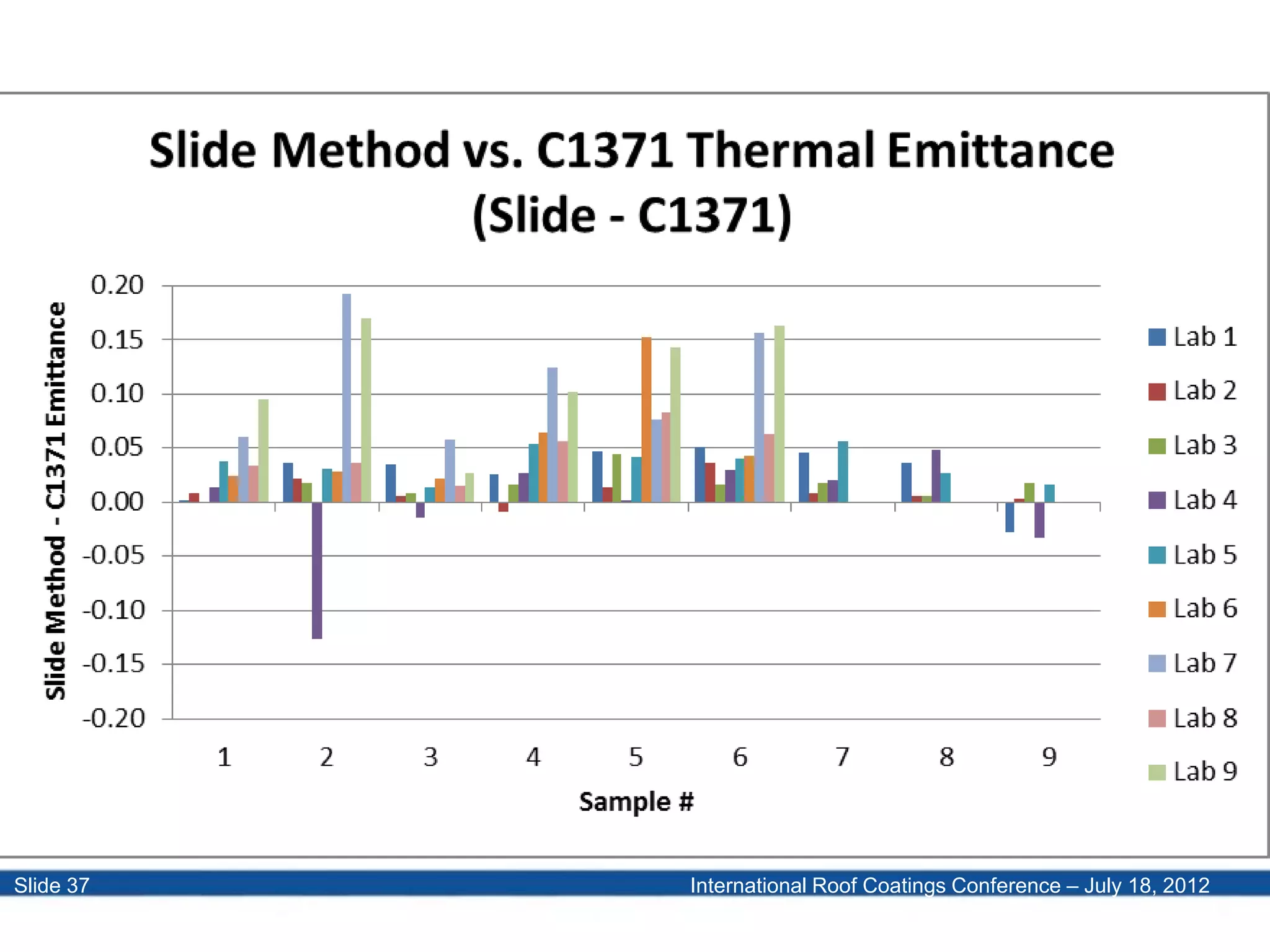 Slide Method vs. C1371 Thermal Emittance
(Slide - C1371)

Slide Method - C1371 Emittance

0.20
0.15
0.10
0.05
0.00
-0.05
-0.10
-0.15
-0.20

1
2
3
4
5
6
7
8
9

Sample #

Lab 1
Lab 2
Lab 3
Lab 4
Lab 5
Lab 6
Lab 7
Lab 8
Lab 9

Slide 37

International Roof Coatings Conference – July 18, 2012